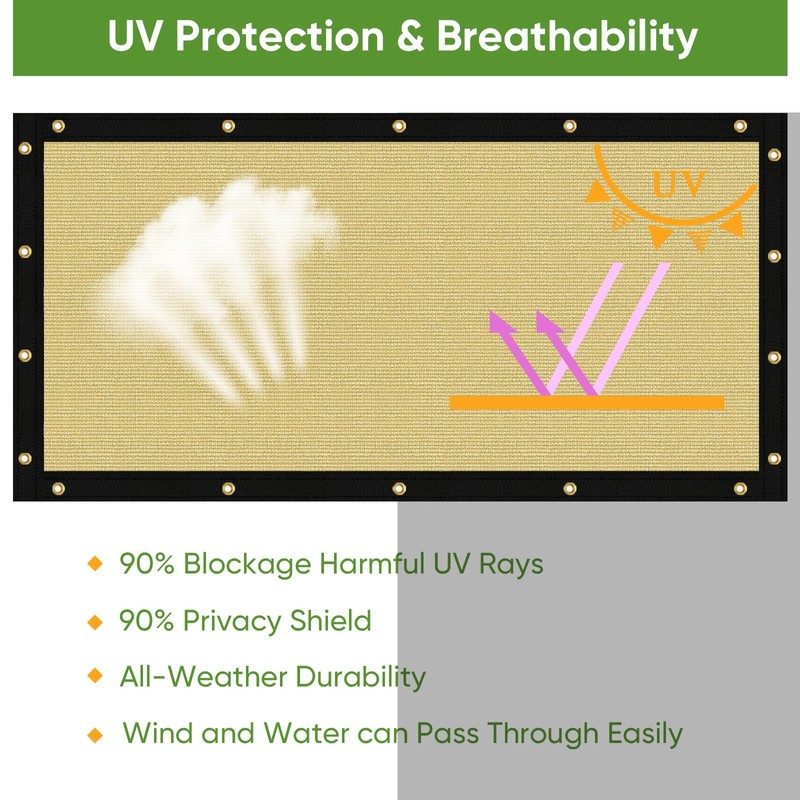 UV Protection & Breathability

UV

◆ 90% Blockage Harmful UV Rays

◆ 90% Privacy Shield

◆ All-Weather Durability

◆ Wind and Water can Pass Through Easily